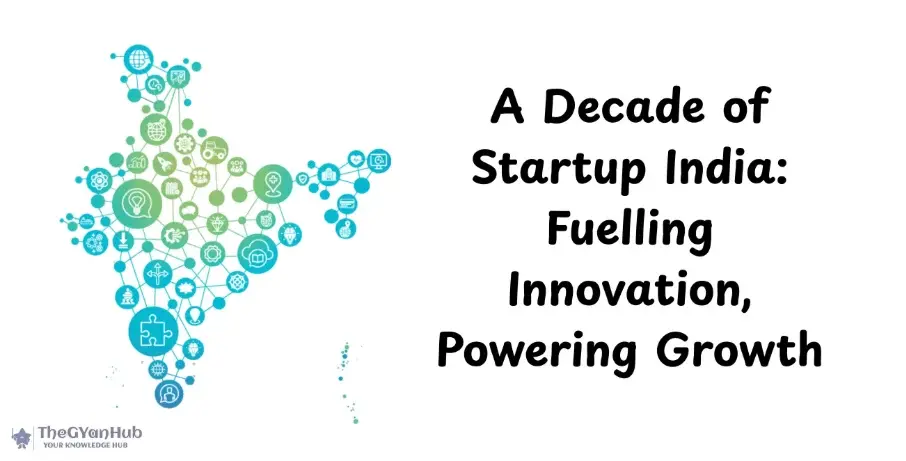 A Decade of Startup India: Fuelling Innovation, Powering Growth

TheGYanHub
YOUR KNOWLEDGE HUB